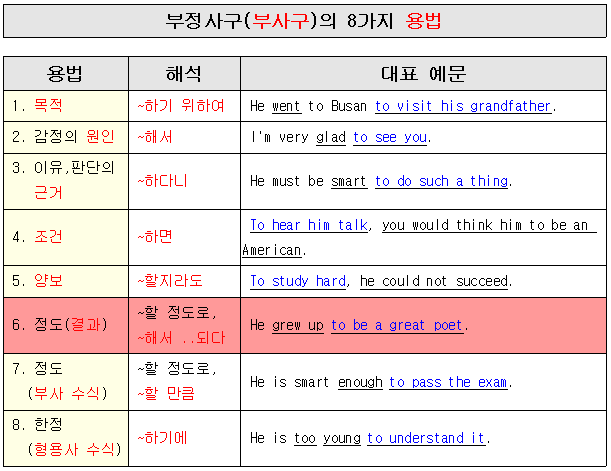 부정사구(부사구)의 8가지 용법

| 용법 | 해석 | 대표 예문 |
|---|---|---|
| 1. 목적 | ~하기 위하여 | He went to Busan to visit his grandfather. |
| 2. 감정의 원인 | ~해서 | I'm very glad to see you. |
| 3. 이유,판단의 근거 | ~하다니 | He must be smart to do such a thing. |
| 4. 조건 | ~하면 | To hear him talk, you would think him to be an American. |
| 5. 양보 | ~할지라도 | To study hard, he could not succeed. |
| 6. 정도(결과) | ~할 정도로, ~해서 ..되다 | He grew up to be a great poet. |
| 7. 정도 (부사 수식) | ~할 정도로, ~할 만큼 | He is smart enough to pass the exam. |
| 8. 한정 (형용사 수식) | ~하기에 | He is too young to understand it. |